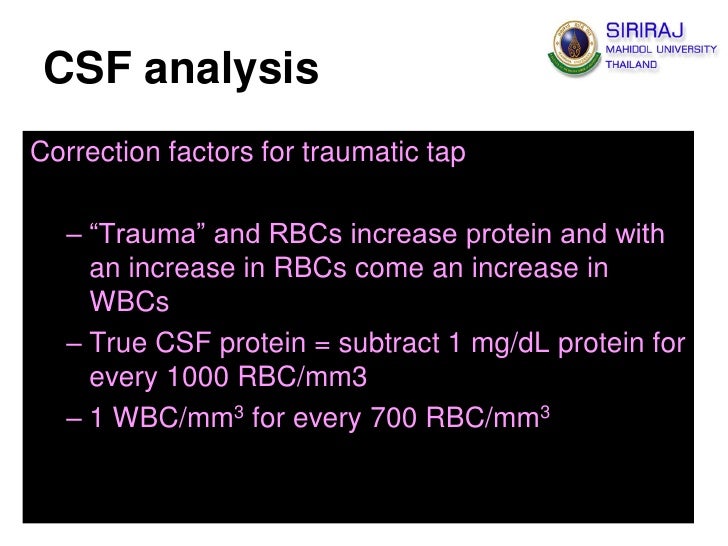 CSF analysis

SIRIRAJ
MAHIDOL UNIVERSITY
THAILAND

Correction factors for traumatic tap

– “Trauma” and RBCs increase protein and with an increase in RBCs come an increase in WBCs
– True CSF protein = subtract 1 mg/dL protein for every 1000 RBC/mm3
– 1 WBC/mm$^3$ for every 700 RBC/mm$^3$